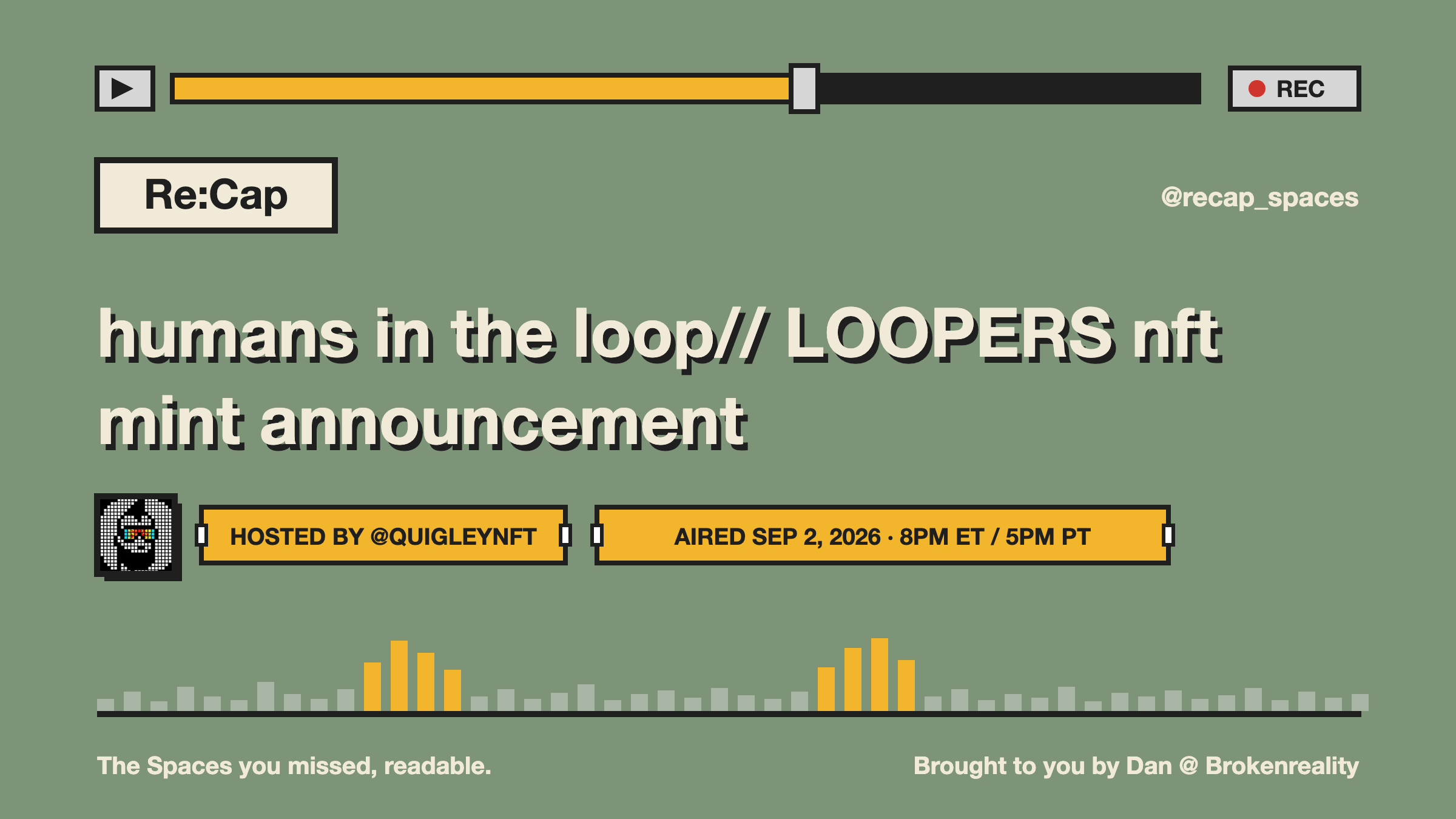 REC

Re:Cap

@recap_spaces

humans in the loop// LOOPERS nft mint announcement

HOSTED BY @QUIGLEYNFT

AIRED SEP 2, 2026 · 8PM ET / 5PM PT

The Spaces you missed, readable.

Brought to you by Dan @ Brokenreality